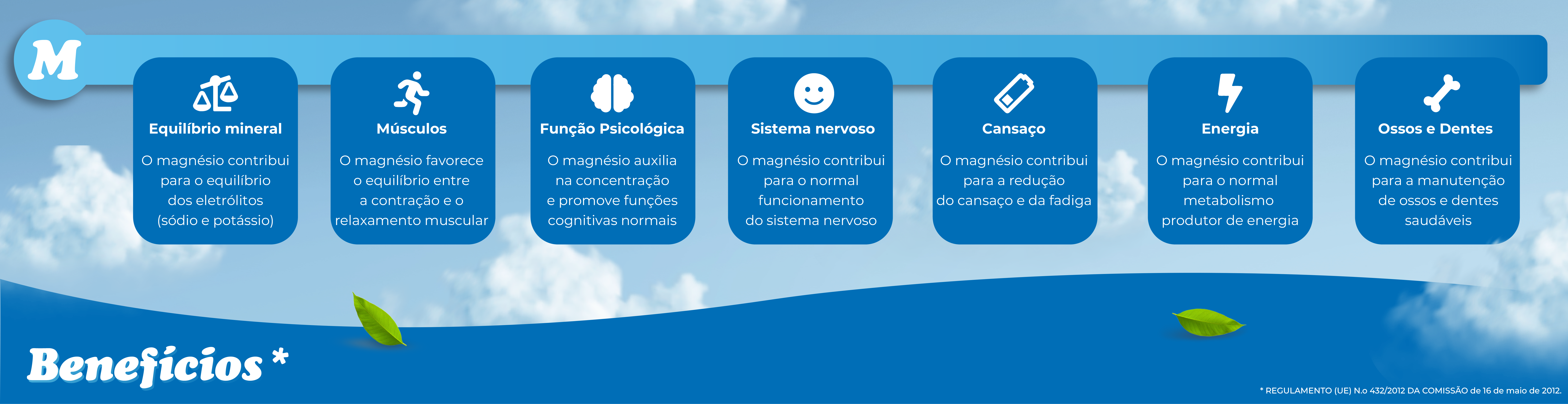 M

Equilíbrio mineral

O magnésio contribui para o equilíbrio dos eletrólitos (sódio e potássio)

Músculos

O magnésio favorece o equilíbrio entre a contração e o relaxamento muscular

Função Psicológica

O magnésio auxilia na concentração e promove funções cognitivas normais

Sistema nervoso

O magnésio contribui para o normal funcionamento do sistema nervoso

Cansaço

O magnésio contribui para a redução do cansaço e da fadiga

Energia

O magnésio contribui para o normal metabolismo produtor de energia

Ossos e Dentes

O magnésio contribui para a manutenção de ossos e dentes saudáveis

Benefícios *

* REGULAMENTO (UE) N.o 432/2012 DA COMISSÃO de 16 de maio de 2012.